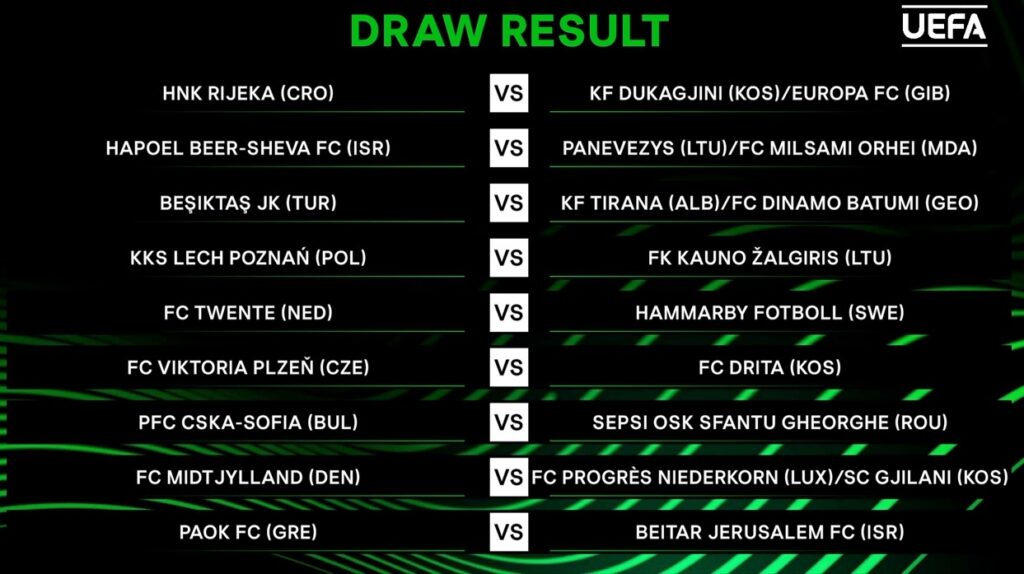 DRAW RESULT

UEFA

HNK RIJEKA (CRO) VS KF DUKAGJINI (KOS)/EUROPA FC (GIB)

HAPOEL BEER-SHEVA FC (ISR) VS PANEVEZYS (LTU)/FC MILSAMI ORHEI (MDA)

BEŞIKTAŞ JK (TUR) VS KF TIRANA (ALB)/FC DINAMO BATUMI (GEO)

KKS LECH POZNAŃ (POL) VS FK KAUNO ŽALGIRIS (LTU)

FC TWENTE (NED) VS HAMMARBY FOTBOLL (SWE)

FC VIKTORIA PLZEŇ (CZE) VS FC DRITA (KOS)

PFC CSKA-SOFIA (BUL) VS SEPSI OSK SFANTU GHEORGHE (ROU)

FC MIDTJYLLAND (DEN) VS FC PROGRÈS NIEDERKORN (LUX)/SC GJILANI (KOS)

PAOK FC (GRE) VS BEITAR JERUSALEM FC (ISR)